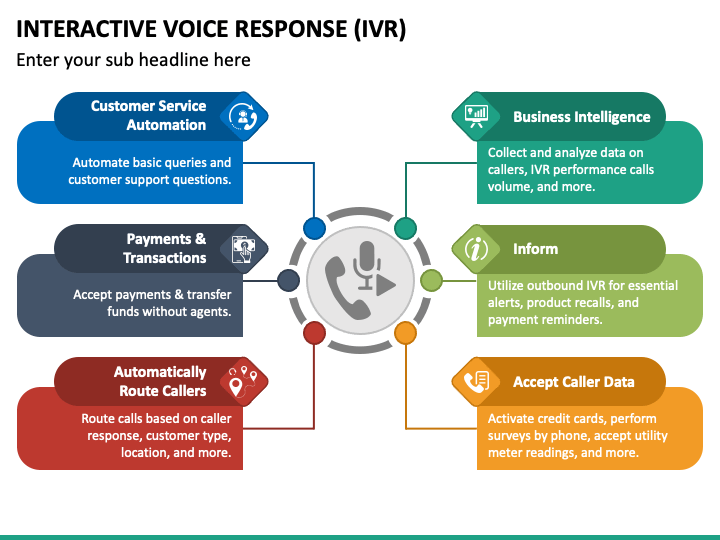 INTERACTIVE VOICE RESPONSE (IVR)

Enter your sub headline here

Customer Service Automation

Automate basic queries and customer support questions.

Payments & Transactions

Accept payments & transfer funds without agents.

Automatically Route Callers

Route calls based on caller response, customer type, location, and more.

Business Intelligence

Collect and analyze data on callers, IVR performance calls volume, and more.

Inform

Utilize outbound IVR for essential alerts, product recalls, and payment reminders.

Accept Caller Data

Activate credit cards, perform surveys by phone, accept utility meter readings, and more.